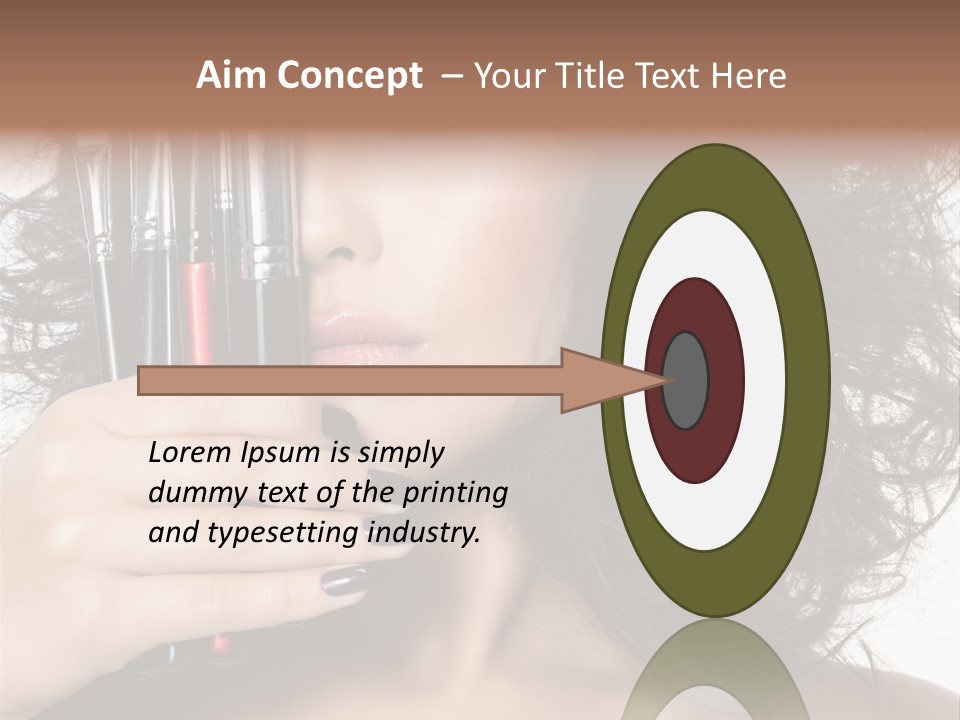 Aim Concept – Your Title Text Here

Lorem Ipsum is simply dummy text of the printing and typesetting industry.